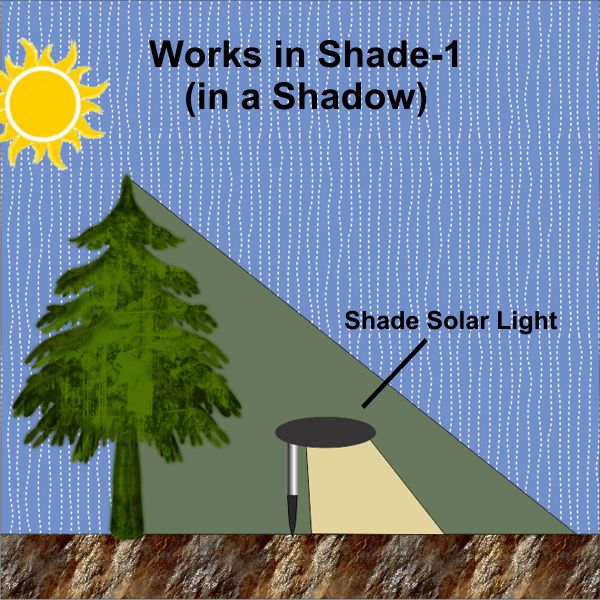 Works in Shade-1
(in a Shadow)

Shade Solar Light